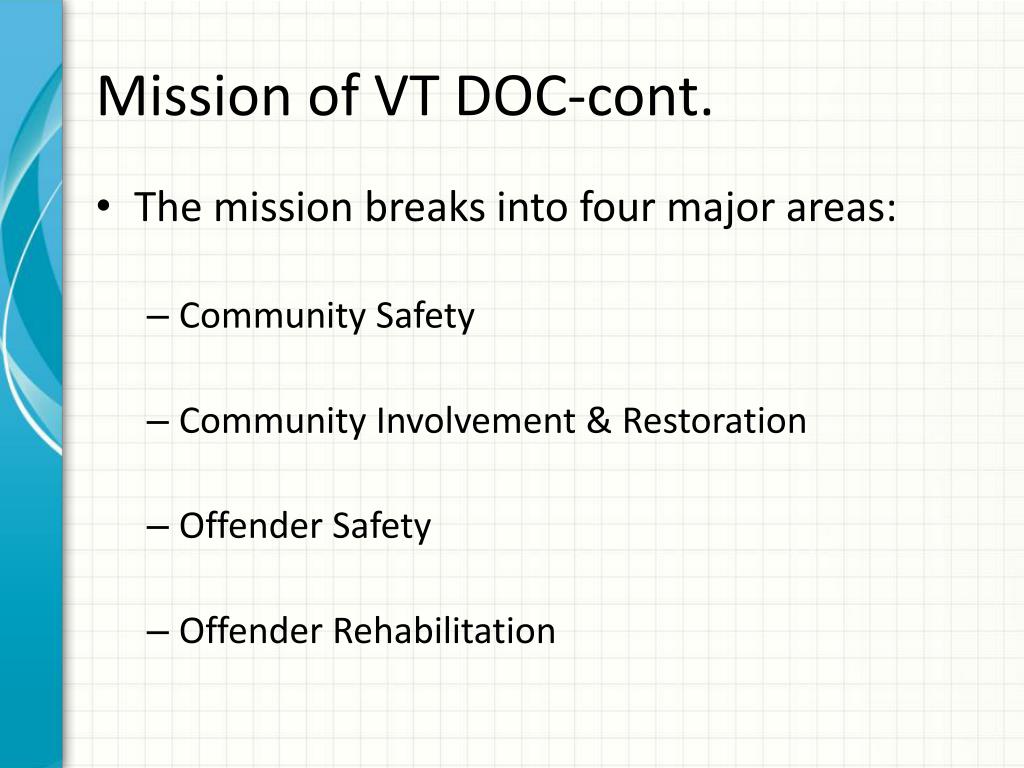 Mission of VT DOC-cont.

• The mission breaks into four major areas:

– Community Safety

– Community Involvement & Restoration

– Offender Safety

– Offender Rehabilitation